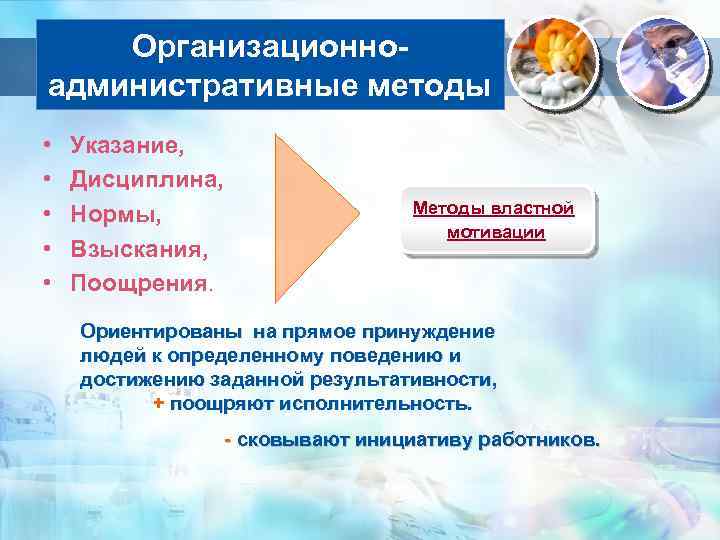 Организационно-административные методы

• Указание,
• Дисциплина,
• Нормы,
• Взыскания,
• Поощрения.

Методы властной мотивации

Ориентированы на прямое принуждение людей к определенному поведению и достижению заданной результативности,
+ поощряют исполнительность.
- сковывают инициативу работников.